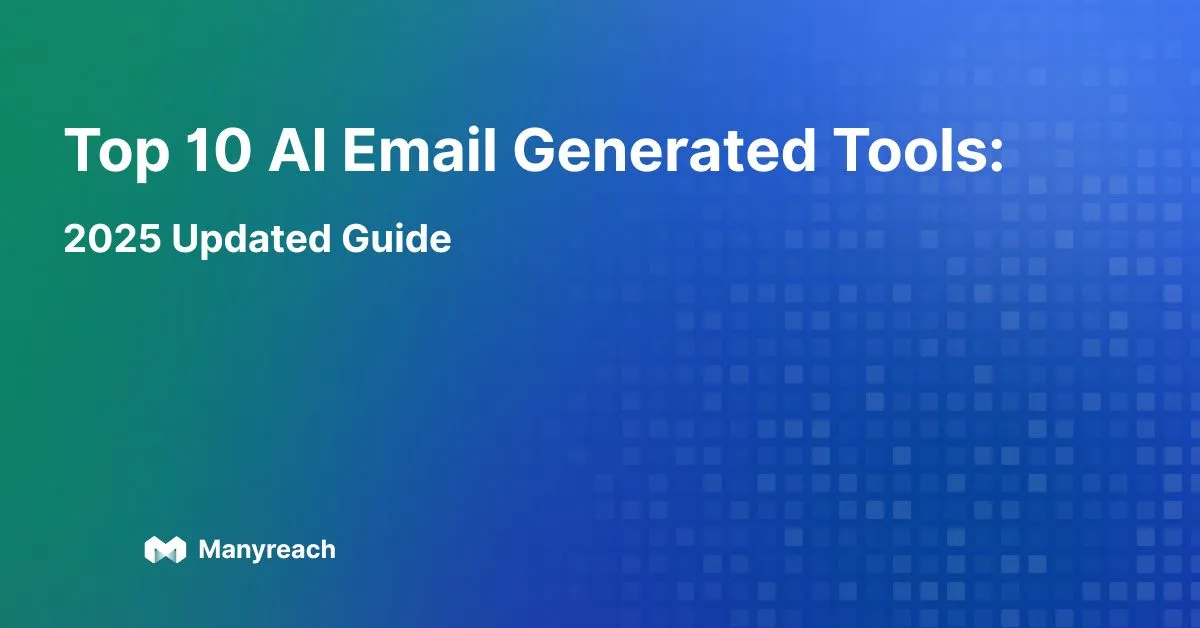 Top 10 AI Email Generated Tools:

2025 Updated Guide

Manyreach